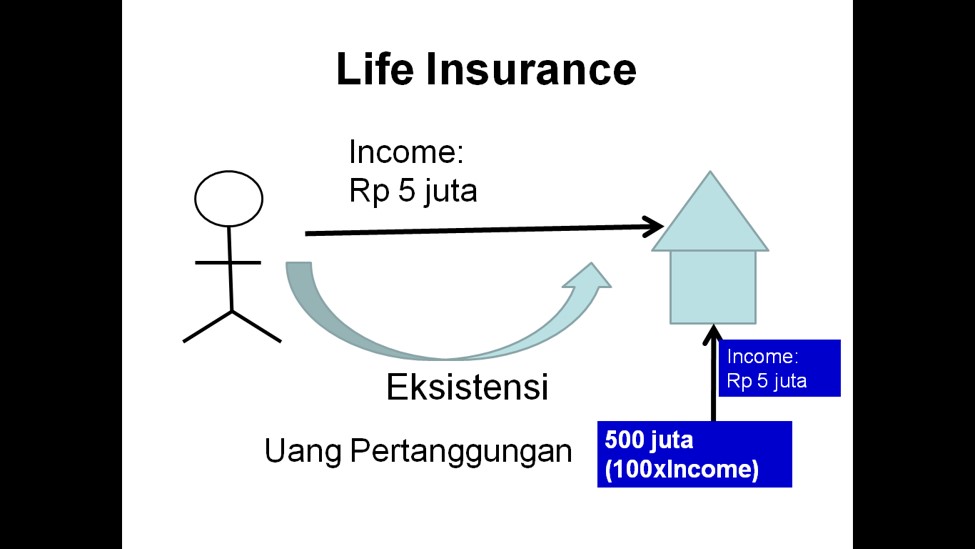 Life Insurance

Income:
Rp 5 juta

Eksistensi

Income:
Rp 5 juta

Uang Pertanggungan

500 juta
(100xIncome)